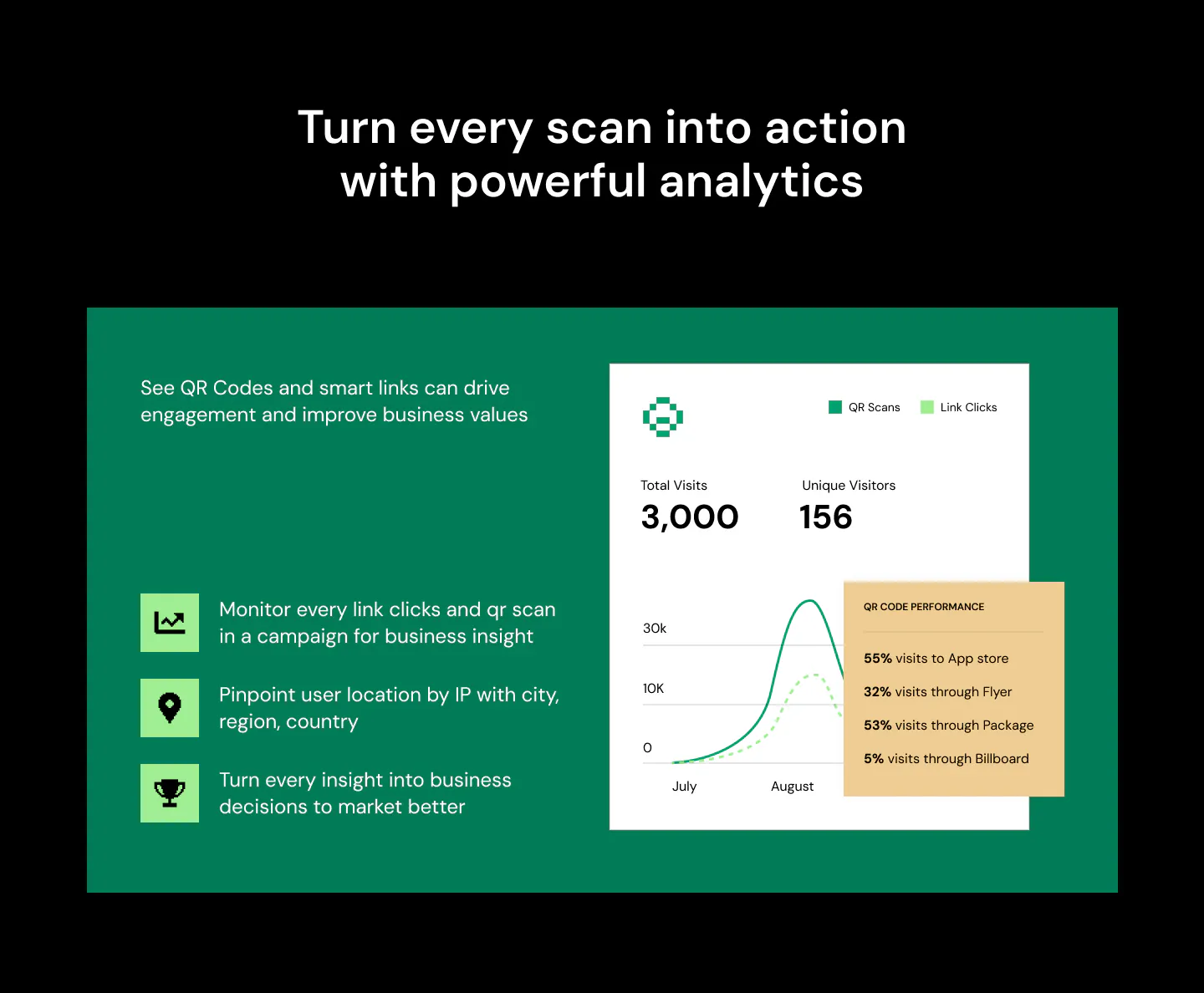 Turn every scan into action with powerful analytics

See QR Codes and smart links can drive engagement and improve business values

Monitor every link clicks and qr scan in a campaign for business insight

Pinpoint user location by IP with city, region, country

Turn every insight into business decisions to market better

QR Scans
Link Clicks

Total Visits
3,000

Unique Visitors
156

30k
10K
0
July
August

QR CODE PERFORMANCE

55% visits to App store
32% visits through Flyer
53% visits through Package
5% visits through Billboard